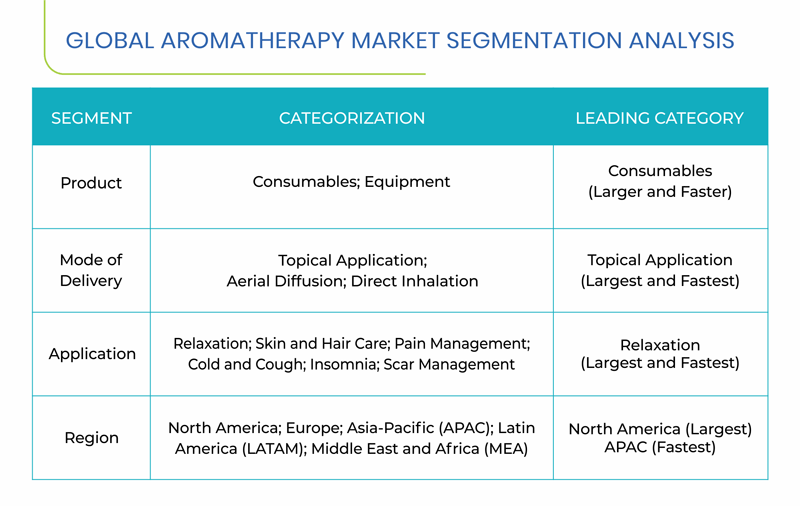 GLOBAL AROMATHERAPY MARKET SEGMENTATION ANALYSIS

| SEGMENT | CATEGORIZATION | LEADING CATEGORY |
|---|---|---|
| Product | Consumables; Equipment | Consumables (Larger and Faster) |
| Mode of Delivery | Topical Application; Aerial Diffusion; Direct Inhalation | Topical Application (Largest and Fastest) |
| Application | Relaxation; Skin and Hair Care; Pain Management; Cold and Cough; Insomnia; Scar Management | Relaxation (Largest and Fastest) |
| Region | North America; Europe; Asia-Pacific (APAC); Latin America (LATAM); Middle East and Africa (MEA) | North America (Largest) APAC (Fastest) |